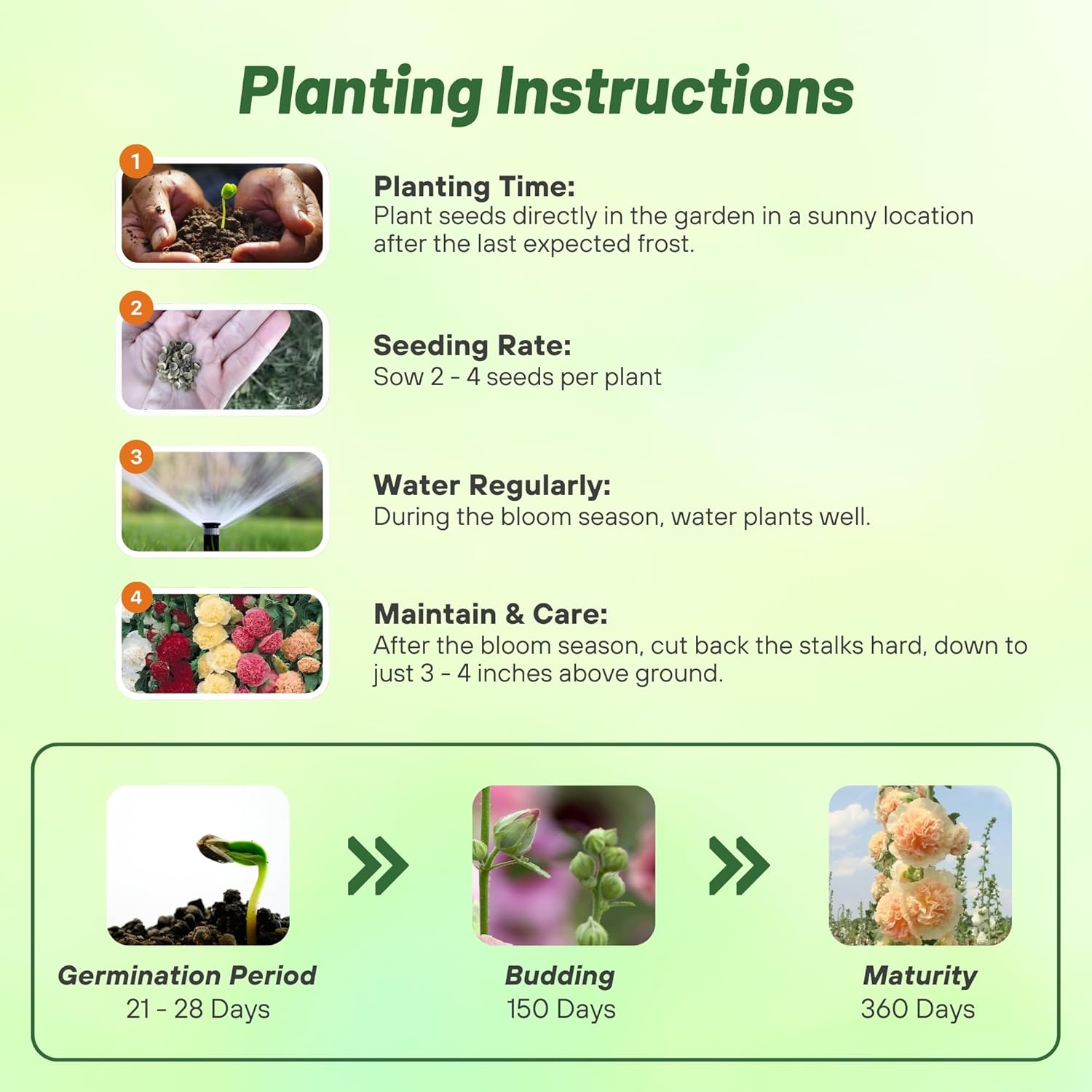 Planting Instructions

1

Planting Time:
Plant seeds directly in the garden in a sunny location after the last expected frost.

2

Seeding Rate:
Sow 2 - 4 seeds per plant

3

Water Regularly:
During the bloom season, water plants well.

4

Maintain & Care:
After the bloom season, cut back the stalks hard, down to just 3 - 4 inches above ground.

Germination Period
21 - 28 Days

Budding
150 Days

Maturity
360 Days